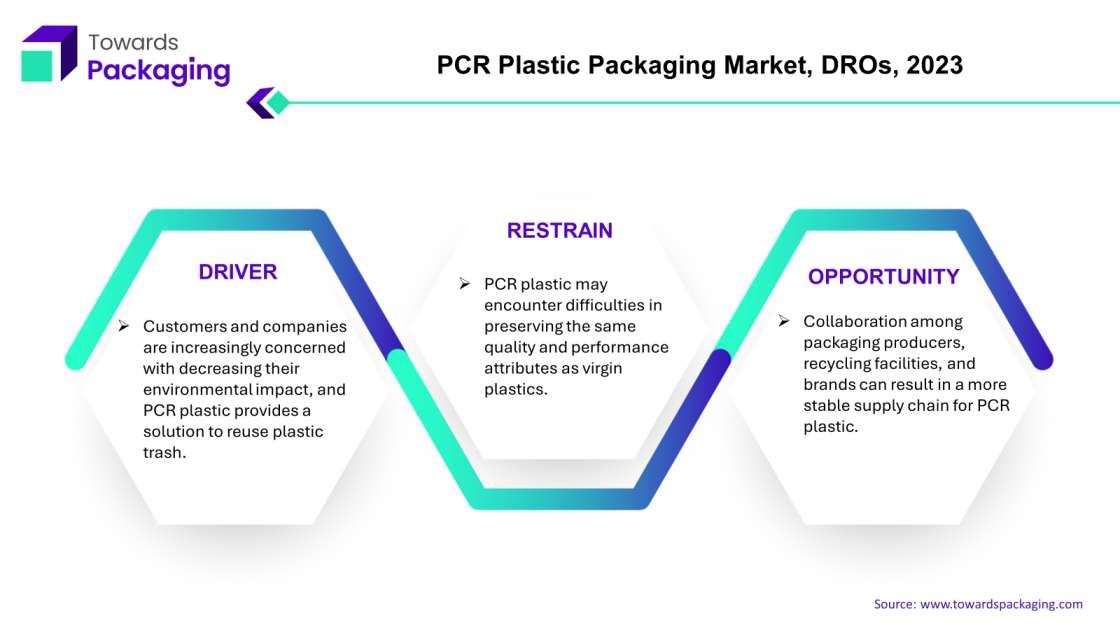 Towards Packaging

PCR Plastic Packaging Market, DROs, 2023

DRIVER

➢ Customers and companies are increasingly concerned with decreasing their environmental impact, and PCR plastic provides a solution to reuse plastic trash.

RESTRAIN

➢ PCR plastic may encounter difficulties in preserving the same quality and performance attributes as virgin plastics.

OPPORTUNITY

➢ Collaboration among packaging producers, recycling facilities, and brands can result in a more stable supply chain for PCR plastic.

Source: www.towardspackaging.com